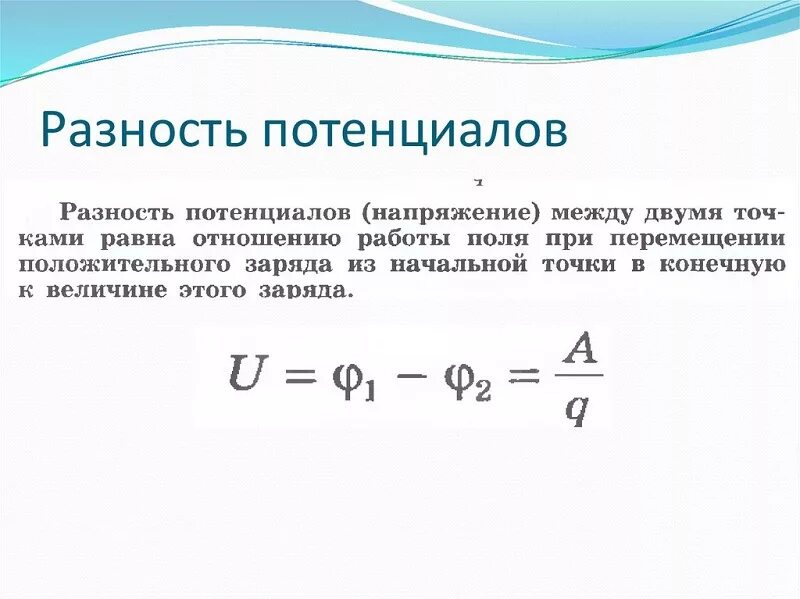 Разность потенциалов

Разность потенциалов (напряжение) между двумя точками равна отношению работы поля при перемещении положительного заряда из начальной точки в конечную к величине этого заряда.

$U = \varphi_1 - \varphi_2 = \frac{A}{q}$